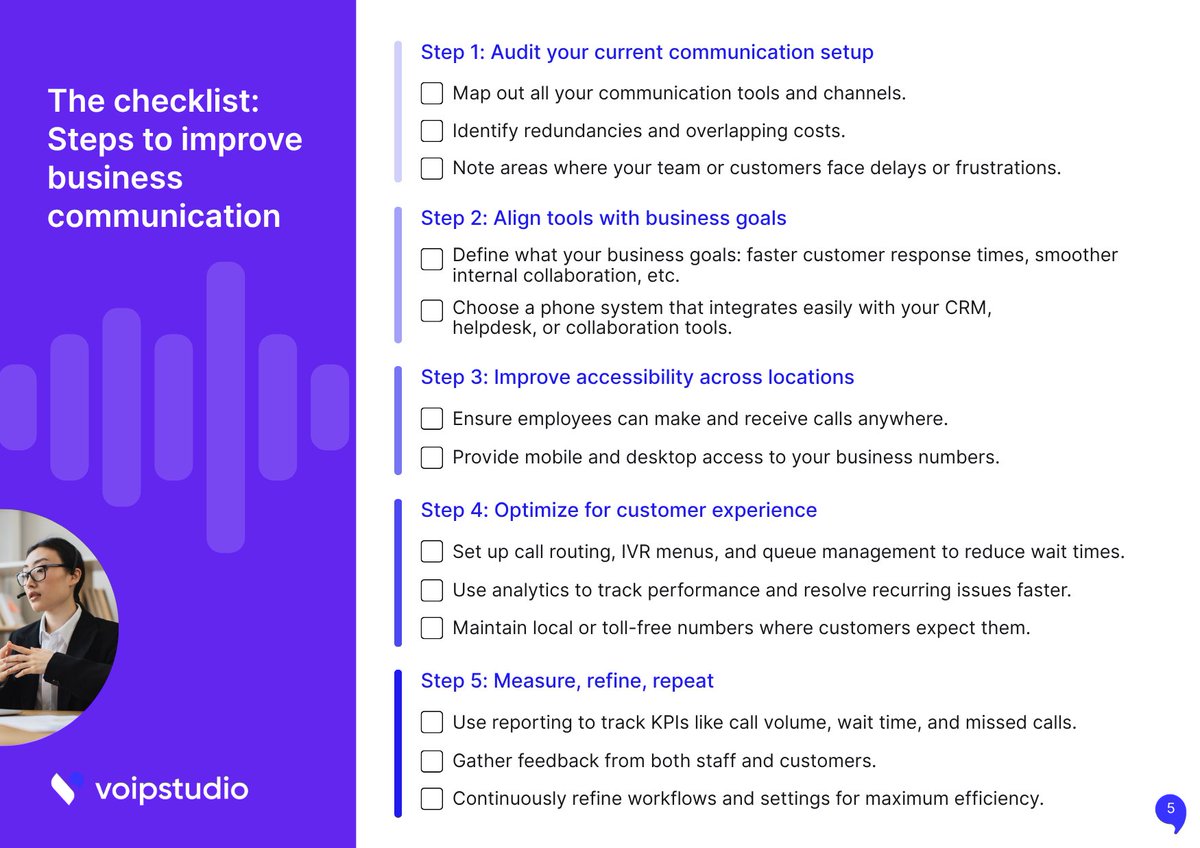 The checklist: Steps to improve business communication

voipstudio

Step 1: Audit your current communication setup

Map out all your communication tools and channels.

Identify redundancies and overlapping costs.

Note areas where your team or customers face delays or frustrations.

Step 2: Align tools with business goals

Define what your business goals: faster customer response times, smoother internal collaboration, etc.

Choose a phone system that integrates easily with your CRM, helpdesk, or collaboration tools.

Step 3: Improve accessibility across locations

Ensure employees can make and receive calls anywhere.

Provide mobile and desktop access to your business numbers.

Step 4: Optimize for customer experience

Set up call routing, IVR menus, and queue management to reduce wait times.

Use analytics to track performance and resolve recurring issues faster.

Maintain local or toll-free numbers where customers expect them.

Step 5: Measure, refine, repeat

Use reporting to track KPIs like call volume, wait time, and missed calls.

Gather feedback from both staff and customers.

Continuously refine workflows and settings for maximum efficiency.

5